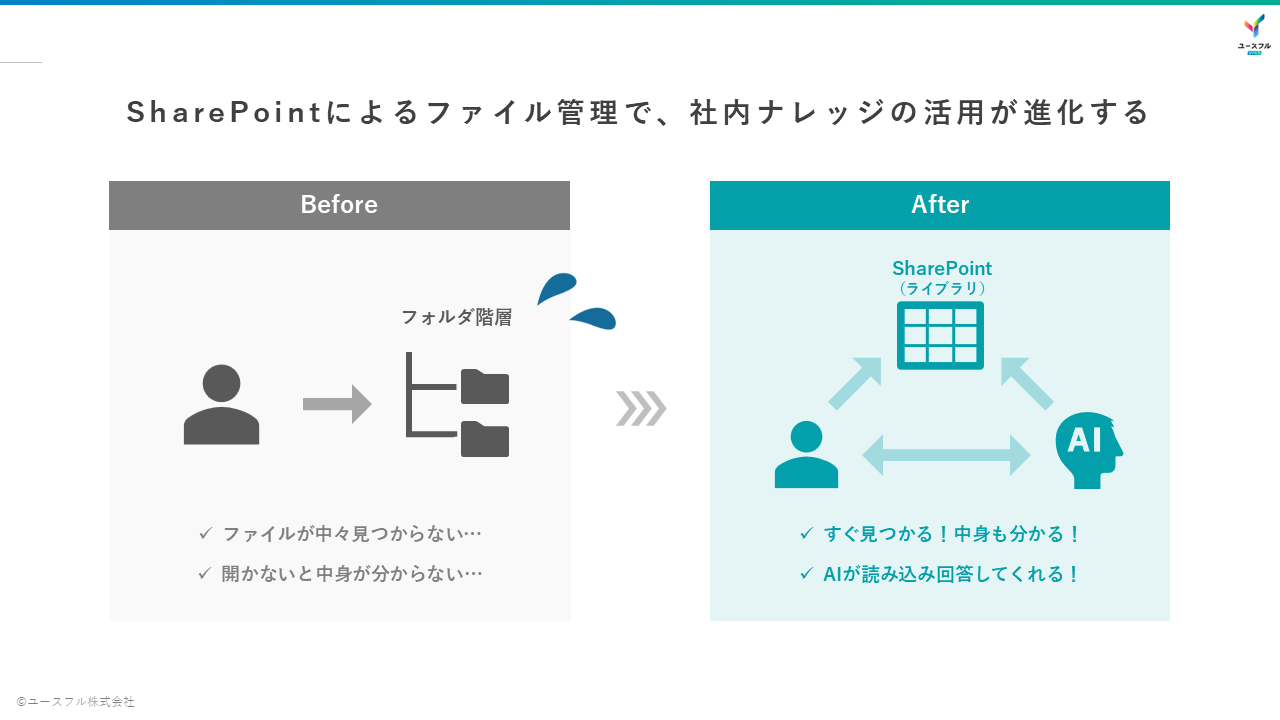 ユースフル

SharePointによるファイル管理で、社内ナレッジの活用が進化する

Before

フォルダ階層

✓ ファイルが中々見つからない…
✓ 開かないと中身が分からない…

After

SharePoint
（ライブラリ）

AI

✓ すぐ見つかる！中身も分かる！
✓ AIが読み込み回答してくれる！

©ユースフル株式会社